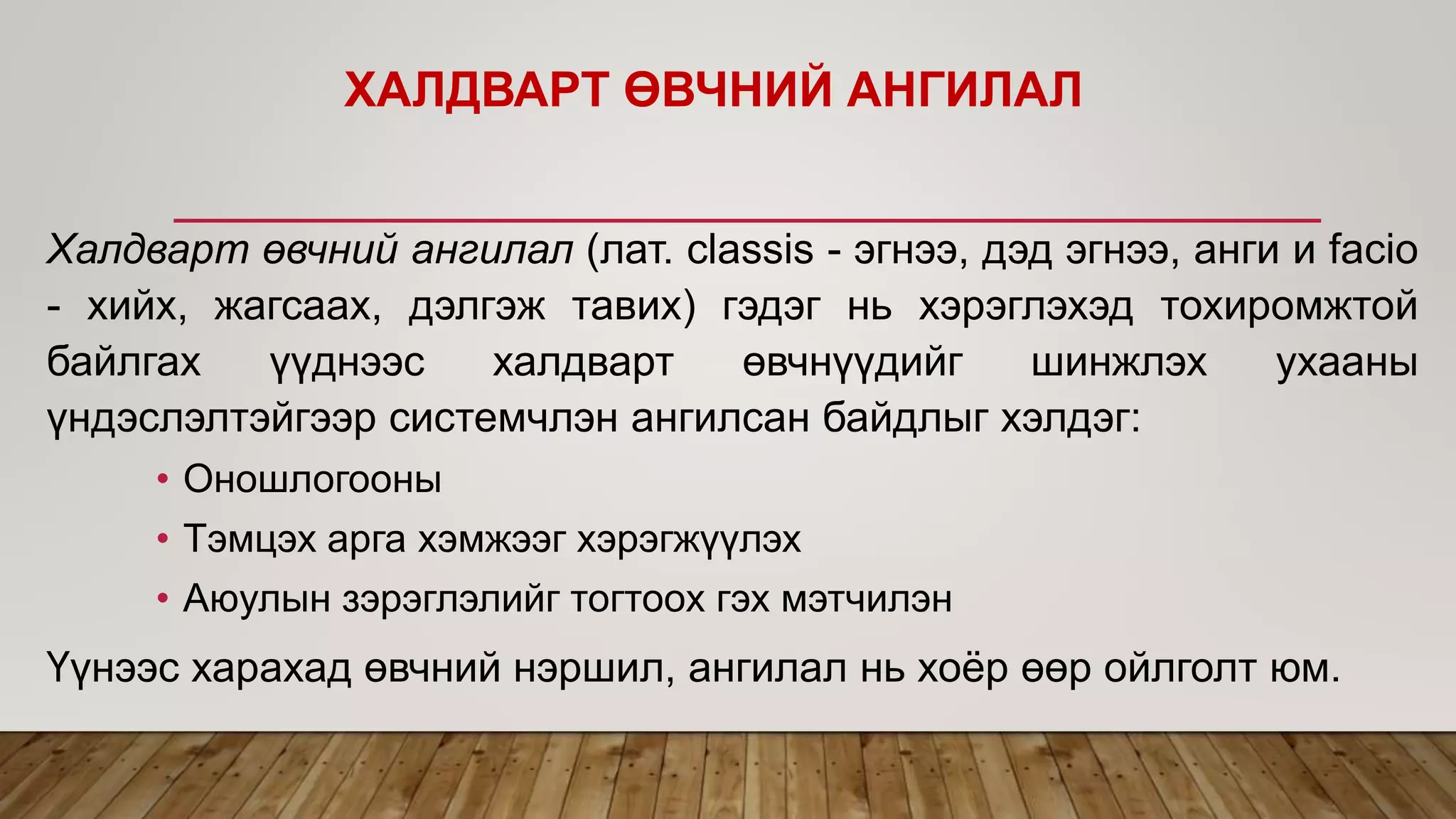 ХАЛДВАРТ ӨВЧНИЙ АНГИЛАЛ

Халдварт өвчний ангилал (лат. classis - эгнээ, дэд эгнээ, анги и facio - хийх, жагсаах, дэлгэж тавих) гэдэг нь хэрэглэхэд тохиромжтой байлгах үүднээс халдварт өвчнүүдийг шинжлэх ухааны үндэслэлтэйгээр системчлэн ангилсан байдлыг хэлдэг:

• Оношлогооны
• Тэмцэх арга хэмжээг хэрэгжүүлэх
• Аюулын зэрэглэлийг тогтоох гэх мэтчилэн

Үүнээс харахад өвчний нэршил, ангилал нь хоёр өөр ойлголт юм.